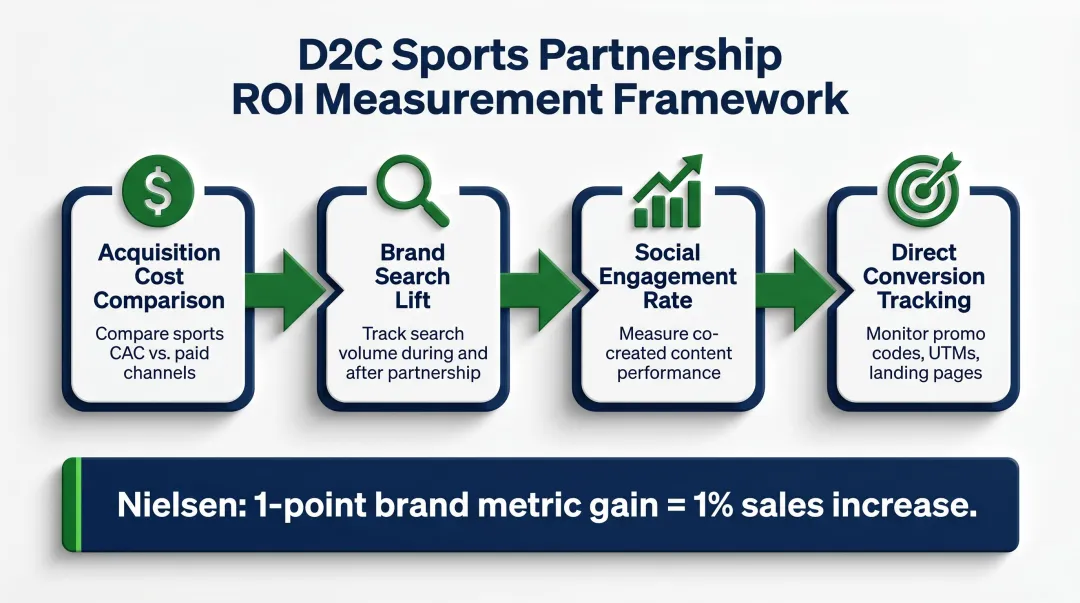 D2C Sports Partnership ROI Measurement Framework

$

Acquisition Cost Comparison

Compare sports CAC vs. paid channels

Brand Search Lift

Track search volume during and after partnership

Social Engagement Rate

Measure co-created content performance

Direct Conversion Tracking

Monitor promo codes, UTMs, landing pages

Nielsen: 1-point brand metric gain = 1% sales increase.